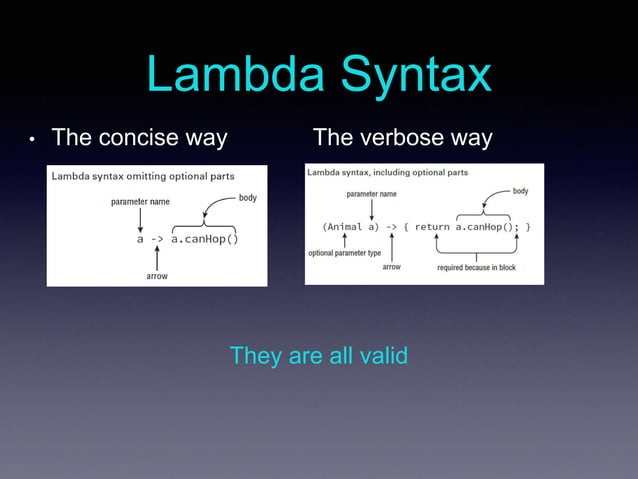 Lambda Syntax

• The concise way

Lambda syntax omitting optional parts

parameter name

body

a -> a.canHop()

arrow

The verbose way

Lambda syntax, including optional parts

parameter name

body

(Animal a) -> { return a.canHop(); }

optional parameter type

arrow

required because in block

They are all valid